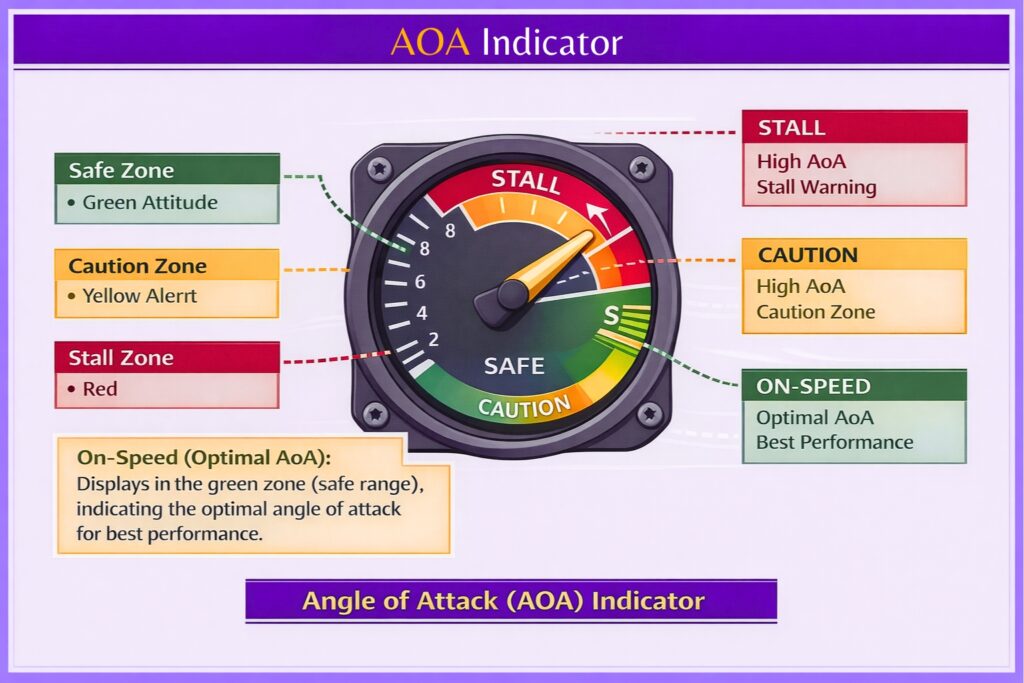 AOA Indicator

Safe Zone
• Green Attitude

Caution Zone
• Yellow Alerrt

Stall Zone
• Red

STALL
8
8
6
4
2
S
SAFE
CAUTION

STALL
High AoA
Stall Warning

CAUTION
High AoA
Caution Zone

ON-SPEED
Optimal AoA
Best Performance

On-Speed (Optimal AoA):
Displays in the green zone (safe range), indicating the optimal angle of attack for best performance.

Angle of Attack (AOA) Indicator